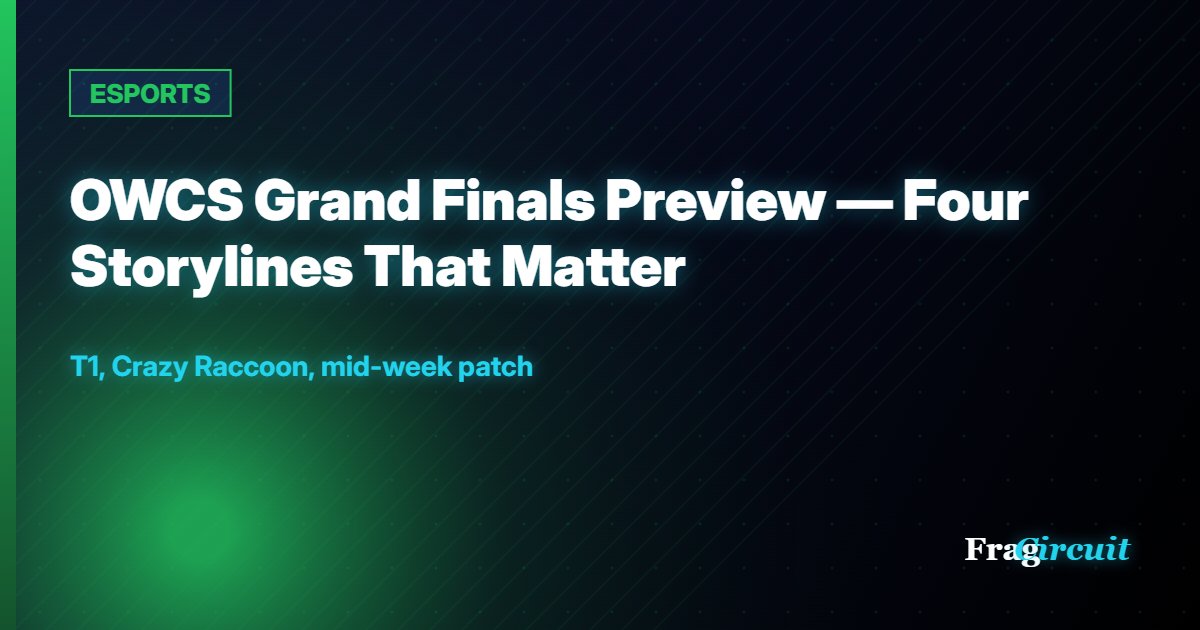 ESPORTS

OWCS Grand Finals Preview — Four Storylines That Matter

T1, Crazy Raccoon, mid-week patch

FragCircuit